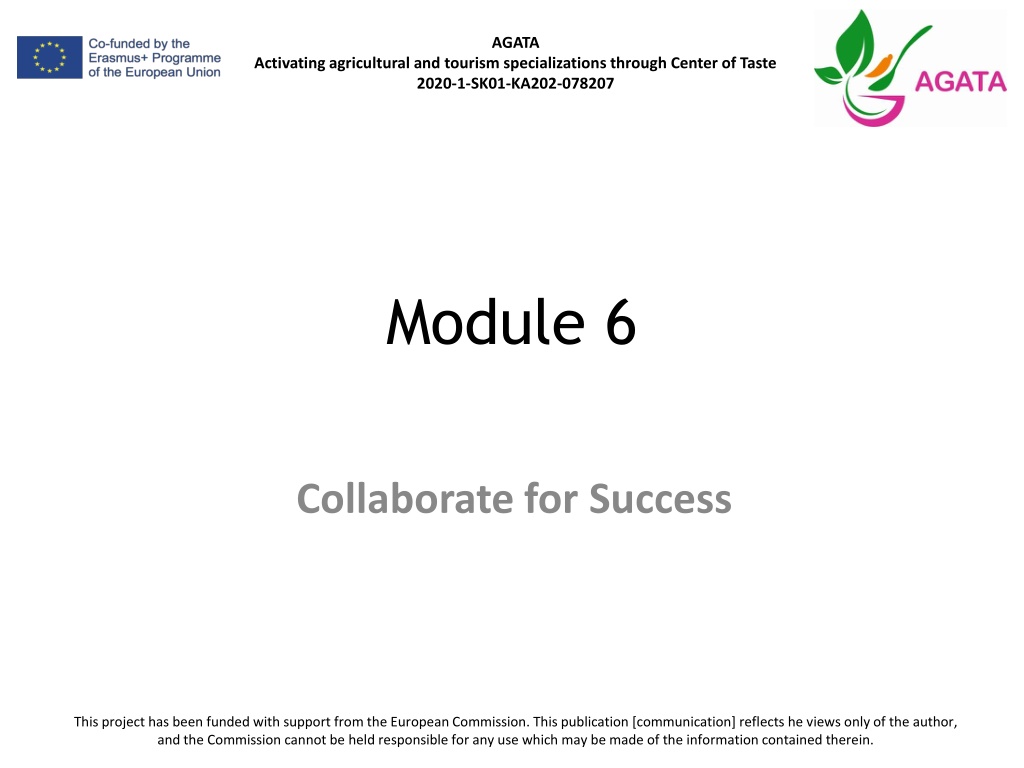 Co-funded by the Erasmus+ Programme of the European Union

AGATA
Activating agricultural and tourism specializations through Center of Taste
2020-1-SK01-KA202-078207

AGATA

Module 6

Collaborate for Success

This project has been funded with support from the European Commission. This publication [communication] reflects he views only of the author, and the Commission cannot be held responsible for any use which may be made of the information contained therein.